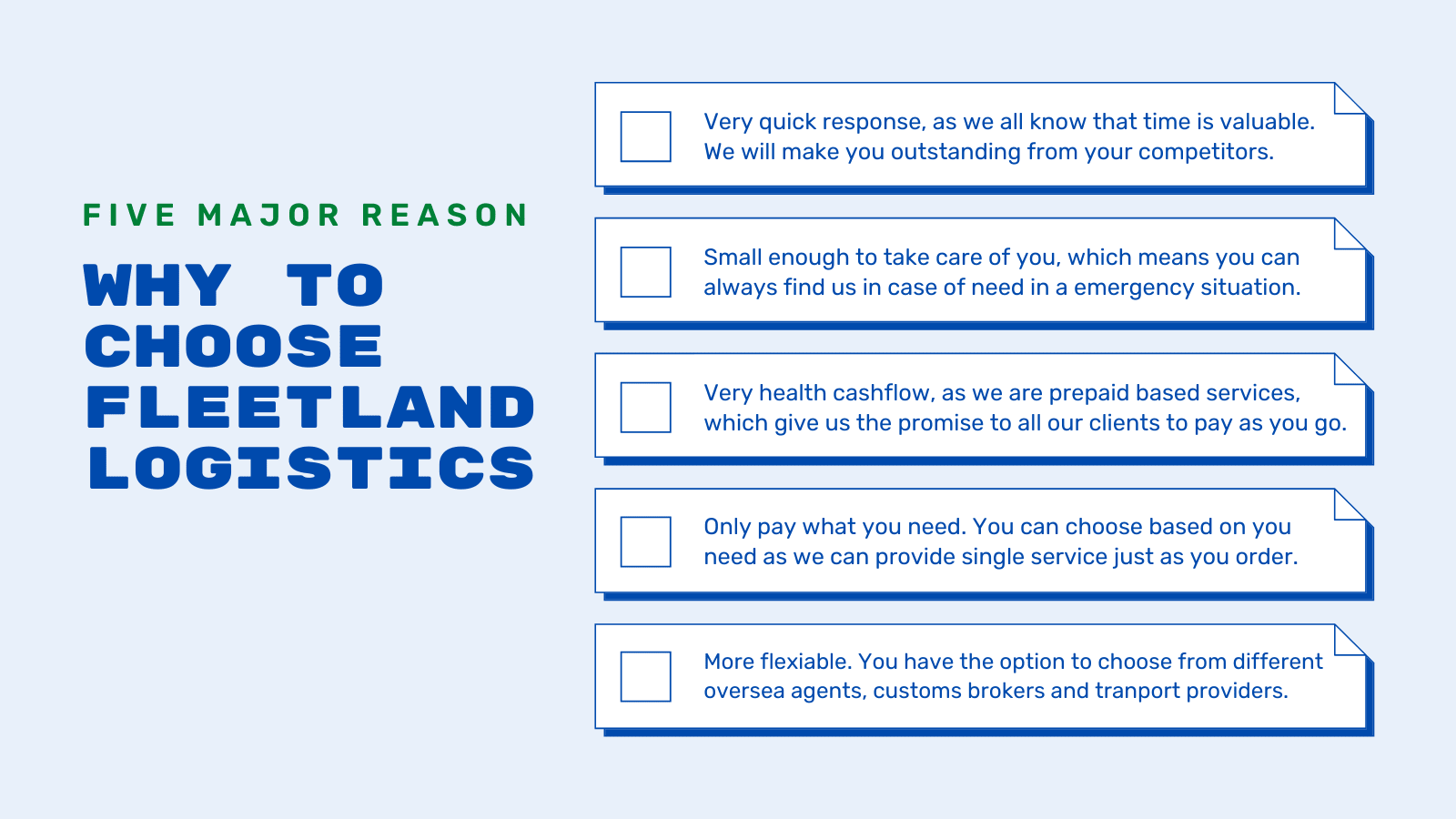 FIVE MAJOR REASON

WHY TO CHOOSE FLEETLAND LOGISTICS

Very quick response, as we all know that time is valuable. We will make you outstanding from your competitors.

Small enough to take care of you, which means you can always find us in case of need in a emergency situation.

Very health cashflow, as we are prepaid based services, which give us the promise to all our clients to pay as you go.

Only pay what you need. You can choose based on you need as we can provide single service just as you order.

More flexiable. You have the option to choose from different oversea agents, customs brokers and tranport providers.